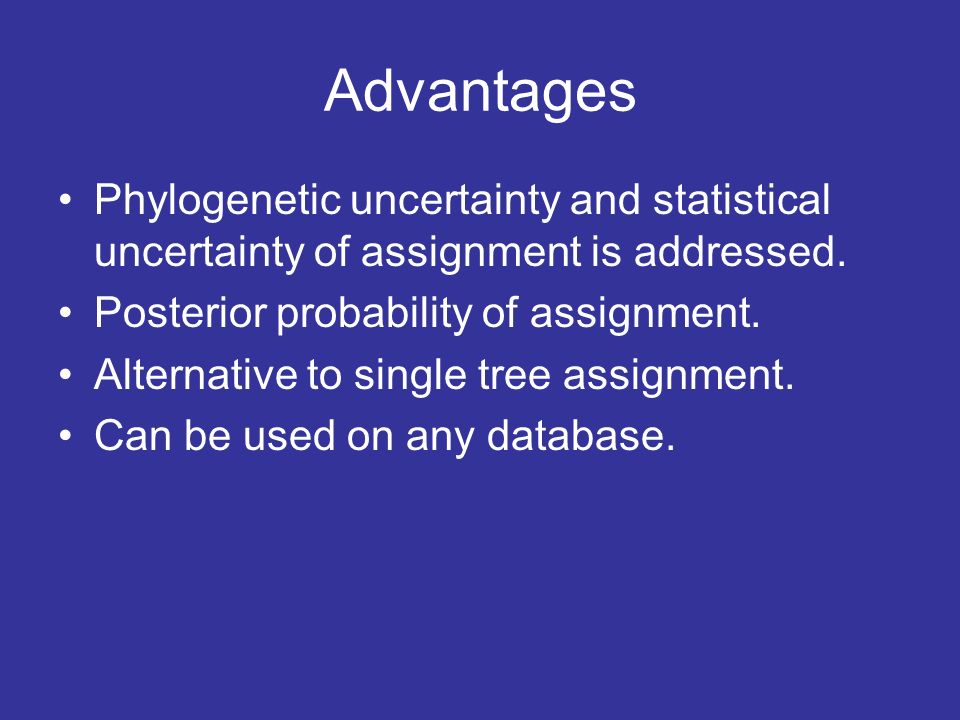 Advantages

• Phylogenetic uncertainty and statistical uncertainty of assignment is addressed.
• Posterior probability of assignment.
• Alternative to single tree assignment.
• Can be used on any database.